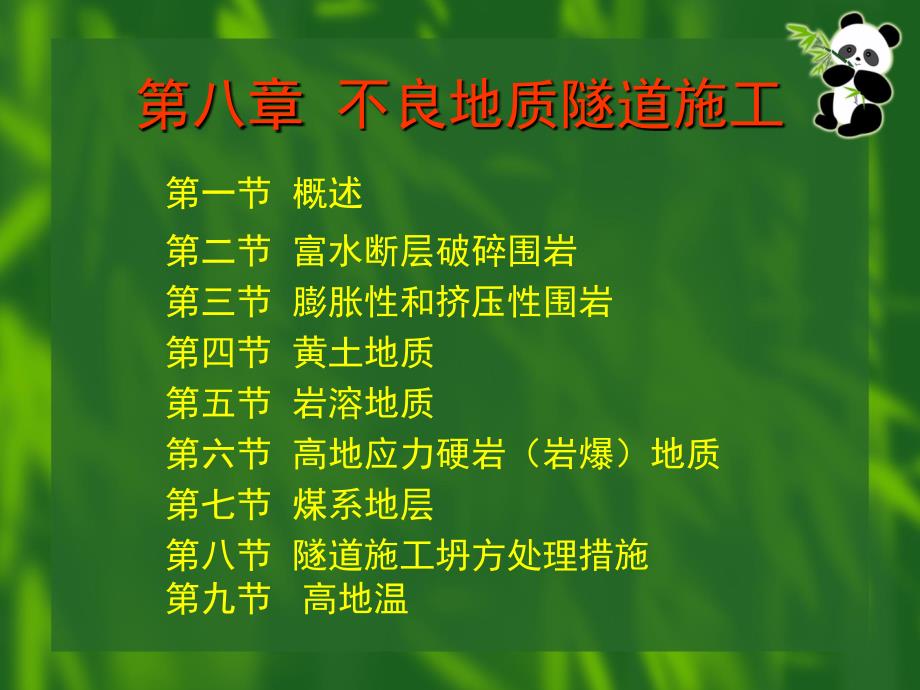 第八章 不良地质隧道施工

第一节 概述

第二节 富水断层破碎围岩
第三节 膨胀性和挤压性围岩
第四节 黄土地质
第五节 岩溶地质
第六节 高地应力硬岩（岩爆）地质
第七节 煤系地层
第八节 隧道施工坍方处理措施
第九节 高地温